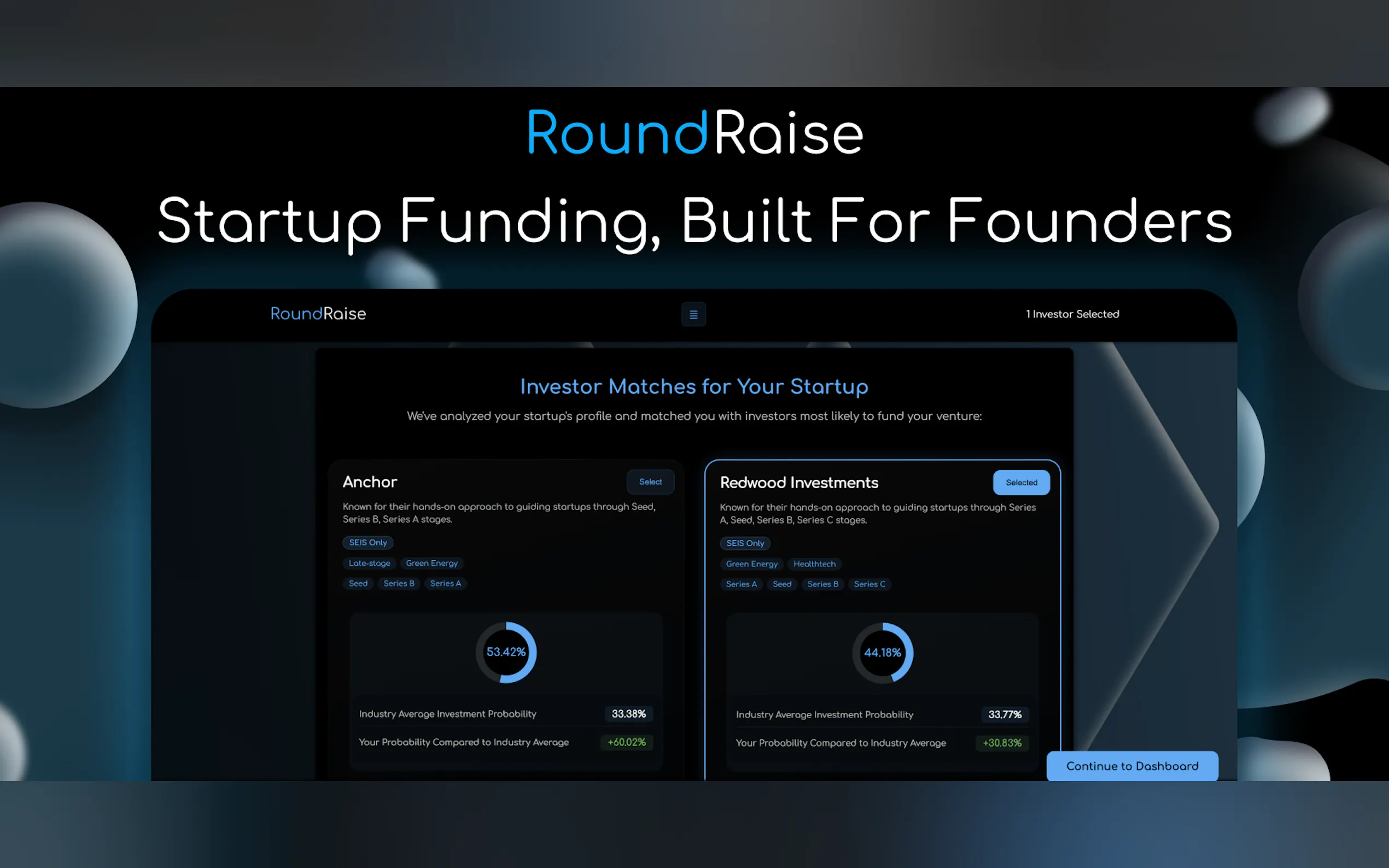 RoundRaise

Startup Funding, Built For Founders

RoundRaise

1 Investor Selected

Investor Matches for Your Startup

We've analyzed your startup's profile and matched you with investors most likely to fund your venture:

Anchor

Select

Known for their hands-on approach to guiding startups through Seed, Series B, Series A stages.

SEIS Only

Late-stage Green Energy

Seed Series B Series A

53.42%

Industry Average Investment Probability 33.38%

Your Probability Compared to Industry Average +60.02%

Redwood Investments

Selected

Known for their hands-on approach to guiding startups through Series A, Seed, Series B, Series C stages.

SEIS Only

Green Energy Healthtech

Series A Seed Series B Series C

44.18%

Industry Average Investment Probability 33.77%

Your Probability Compared to Industry Average +30.83%

Continue to Dashboard